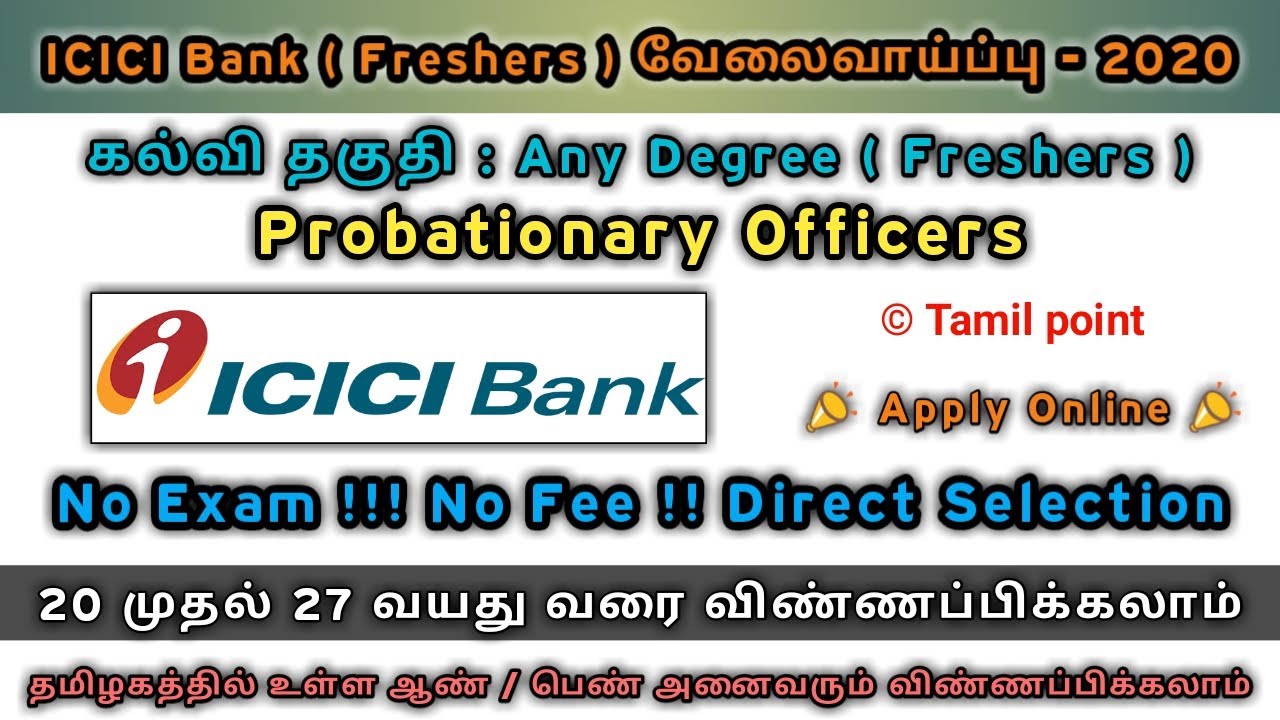 ICICI Bank ( Freshers ) வேலைவாய்ப்பு - 2020

கல்வி தகுதி : Any Degree ( Freshers )

Probationary Officers

ICICI Bank

© Tamil point

Apply Online

No Exam !!! No Fee !! Direct Selection

20 முதல் 27 வயது வரை விண்ணப்பிக்கலாம்

தமிழகத்தில் உள்ள ஆண் / பெண் அனைவரும் விண்ணப்பிக்கலாம்